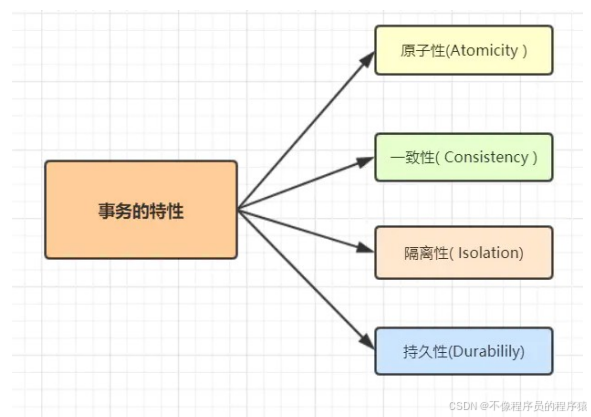 事务的特性

原子性(Atomicity )

一致性( Consistency )

隔离性( Isolation)

持久性(Durabilily)

CSDN @不像程序员的程序猿